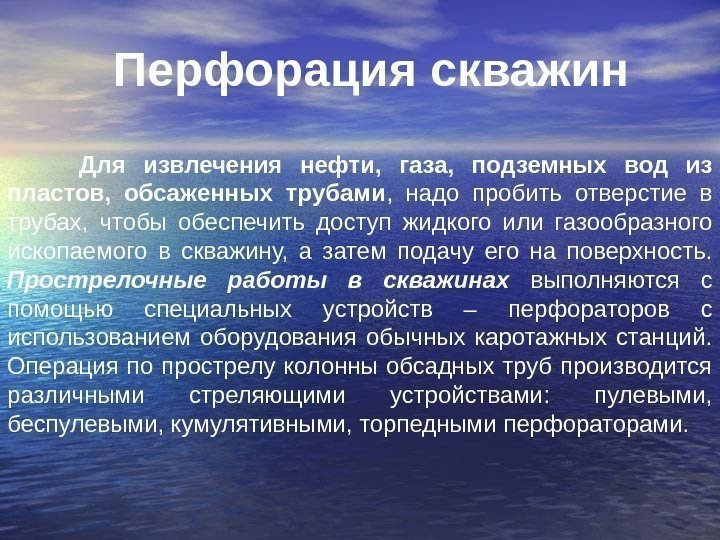 Перфорация скважин

Для извлечения нефти, газа, подземных вод из пластов, обсаженных трубами, надо пробить отверстие в трубах, чтобы обеспечить доступ жидкого или газообразного ископаемого в скважину, а затем подачу его на поверхность. Прострелочные работы в скважинах выполняются с помощью специальных устройств – перфораторов с использованием оборудования обычных каротажных станций. Операция по прострелу колонны обсадных труб производится различными стреляющими устройствами: пулевыми, беспулевыми, кумулятивными, торпедными перфораторами.